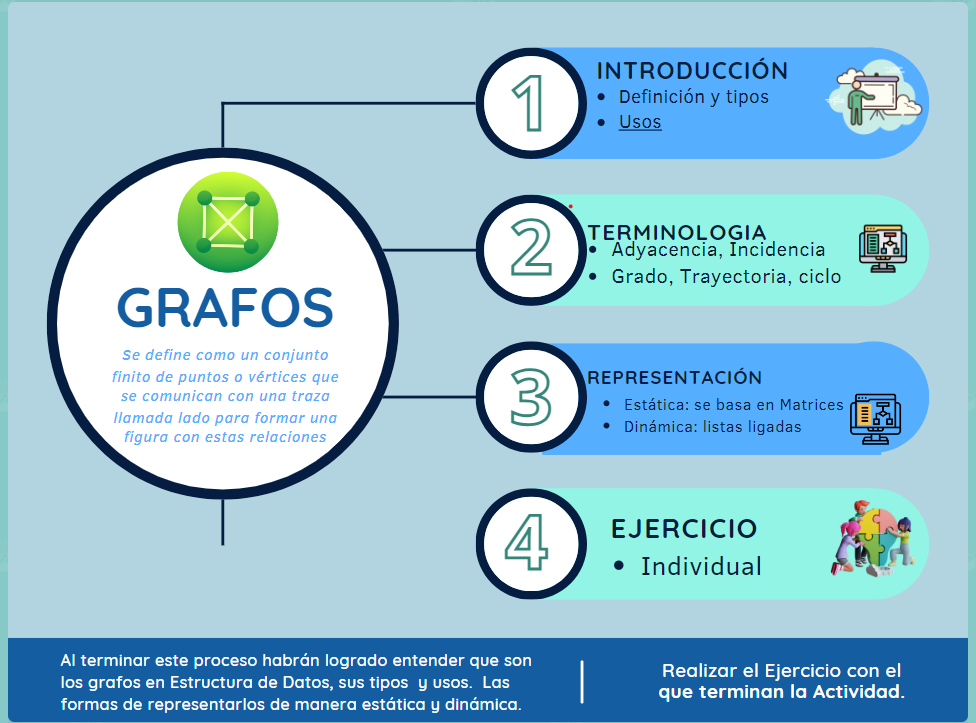 GRAFOS

Se define como un conjunto finito de puntos o vértices que se comunican con una traza llamada lado para formar una figura con estas relaciones

1
INTRODUCCIÓN
• Definición y tipos
• Usos

2
TERMINOLOGIA
• Adyacencia, Incidencia
• Grado, Trayectoria, ciclo

3
REPRESENTACIÓN
• Estática: se basa en Matrices
• Dinámica: listas ligadas

4
EJERCICIO
• Individual

Al terminar este proceso habrán logrado entender que son los grafos en Estructura de Datos, sus tipos y usos. Las formas de representarlos de manera estática y dinámica.

Realizar el Ejercicio con el que terminan la Actividad.